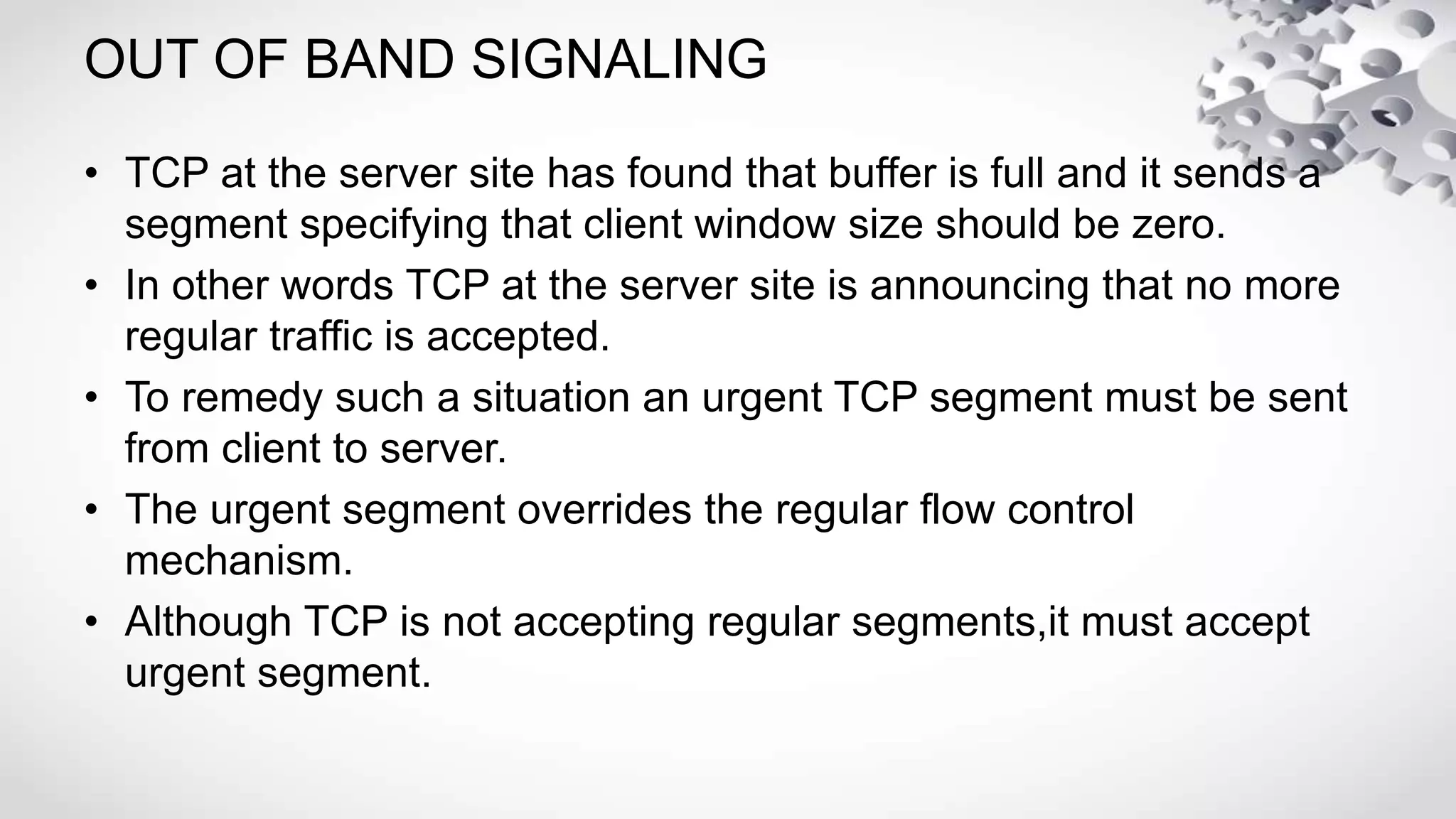 OUT OF BAND SIGNALING

• TCP at the server site has found that buffer is full and it sends a segment specifying that client window size should be zero.

• In other words TCP at the server site is announcing that no more regular traffic is accepted.

• To remedy such a situation an urgent TCP segment must be sent from client to server.

• The urgent segment overrides the regular flow control mechanism.

• Although TCP is not accepting regular segments,it must accept urgent segment.